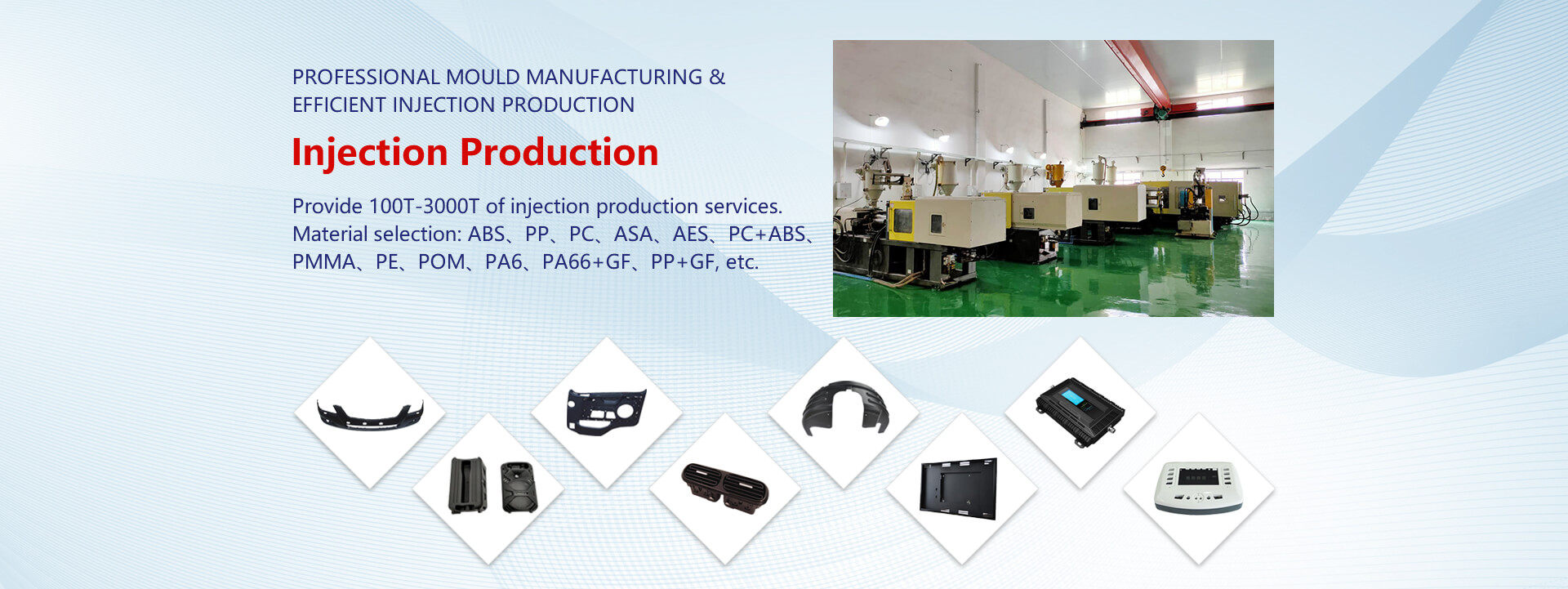 PROFESSIONAL MOULD MANUFACTURING &
EFFICIENT INJECTION PRODUCTION

Injection Production

Provide 100T-3000T of injection production services.
Material selection: ABS、PP、PC、ASA、AES、PC+ABS、PMMA、PE、POM、PA6、PA66+GF、PP+GF, etc.